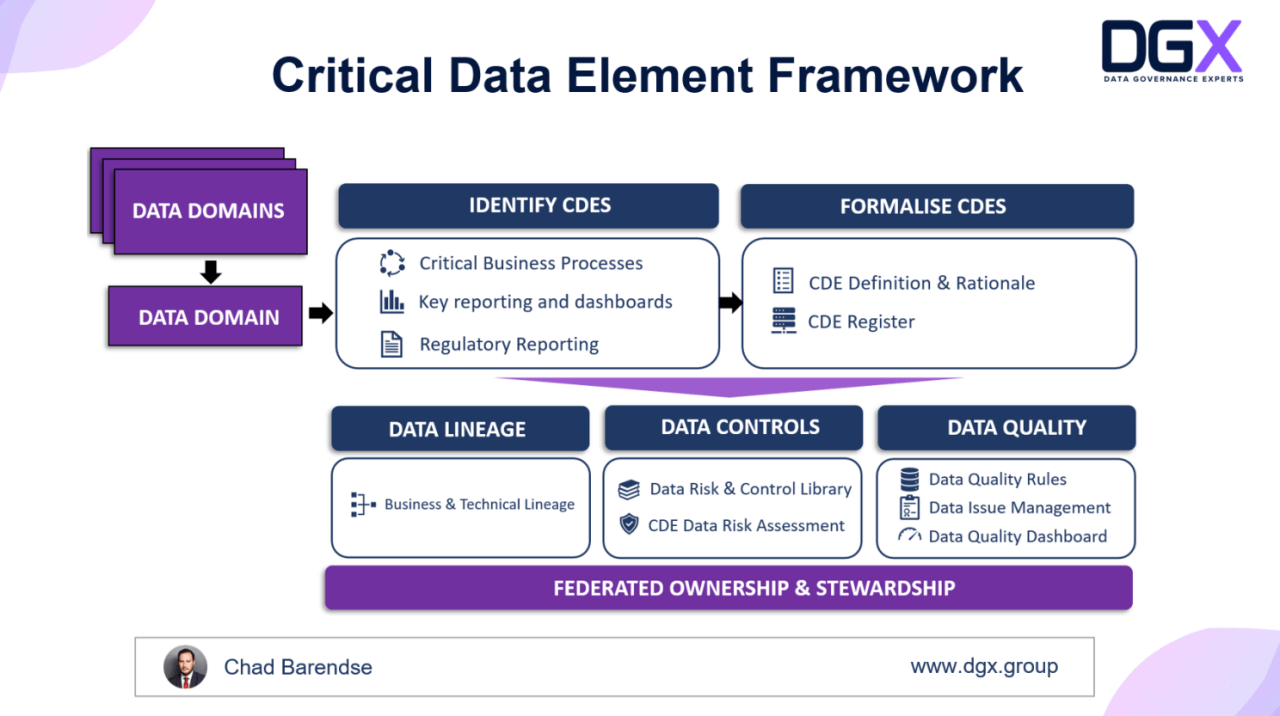 Critical Data Element Framework

DGX
DATA GOVERNANCE EXPERTS

DATA DOMAINS

DATA DOMAIN

IDENTIFY CDES

Critical Business Processes
Key reporting and dashboards
Regulatory Reporting

FORMALISE CDES

CDE Definition & Rationale
CDE Register

DATA LINEAGE

Business & Technical Lineage

DATA CONTROLS

Data Risk & Control Library
CDE Data Risk Assessment

DATA QUALITY

Data Quality Rules
Data Issue Management
Data Quality Dashboard

FEDERATED OWNERSHIP & STEWARDSHIP

Chad Barendse

www.dgx.group